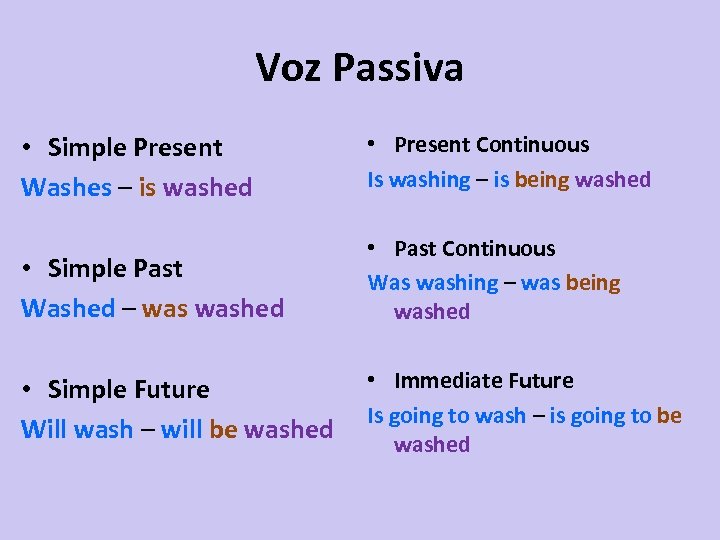 Voz Passiva

• Simple Present
Washes – is washed

• Simple Past
Washed – was washed

• Simple Future
Will wash – will be washed

• Present Continuous
Is washing – is being washed

• Past Continuous
Was washing – was being washed

• Immediate Future
Is going to wash – is going to be washed